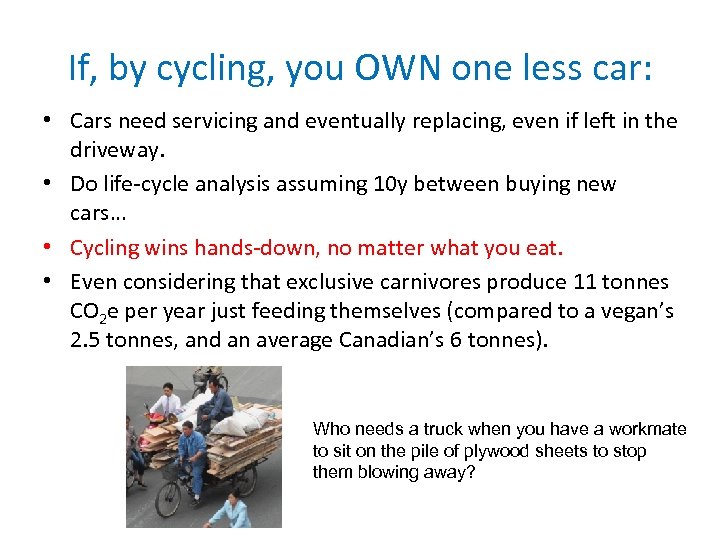 If, by cycling, you OWN one less car:

• Cars need servicing and eventually replacing, even if left in the driveway.
• Do life-cycle analysis assuming 10y between buying new cars…
• Cycling wins hands-down, no matter what you eat.
• Even considering that exclusive carnivores produce 11 tonnes $CO_2$e per year just feeding themselves (compared to a vegan's 2.5 tonnes, and an average Canadian's 6 tonnes).

Who needs a truck when you have a workmate to sit on the pile of plywood sheets to stop them blowing away?